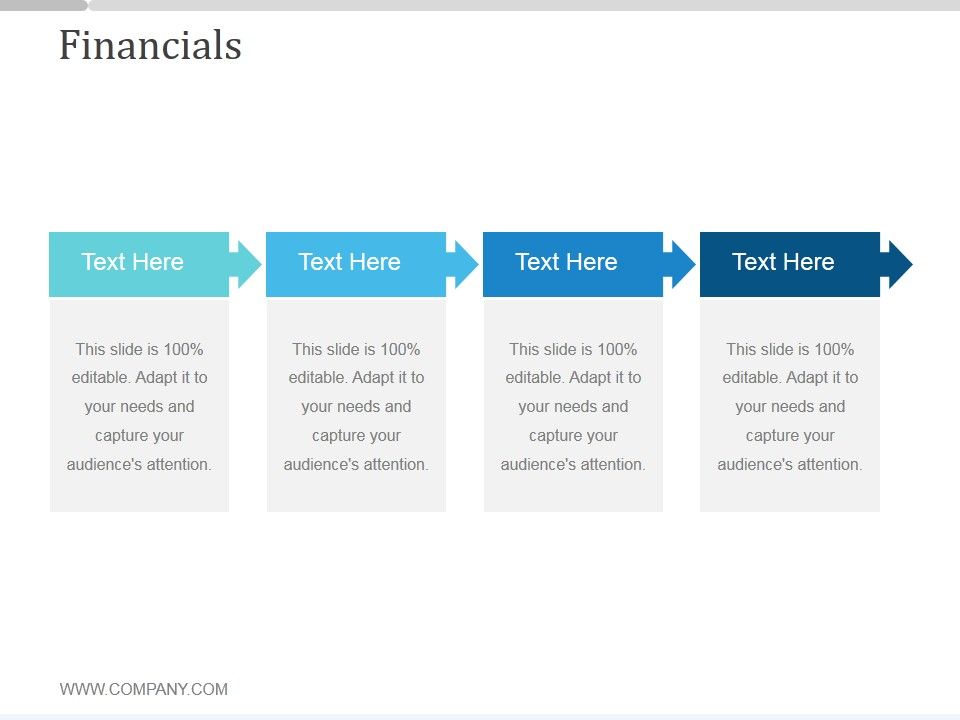 Financials

Text Here

This slide is 100% editable. Adapt it to your needs and capture your audience's attention.

Text Here

This slide is 100% editable. Adapt it to your needs and capture your audience's attention.

Text Here

This slide is 100% editable. Adapt it to your needs and capture your audience's attention.

Text Here

This slide is 100% editable. Adapt it to your needs and capture your audience's attention.

WWW.COMPANY.COM